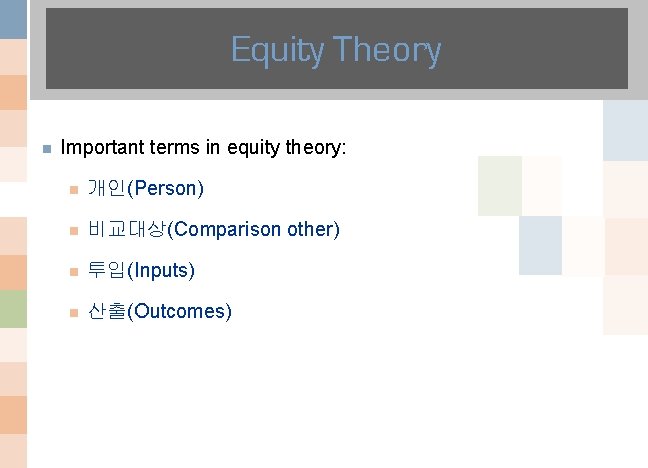 Equity Theory

Important terms in equity theory:

개인(Person)

비교대상(Comparison other)

투입(Inputs)

산출(Outcomes)